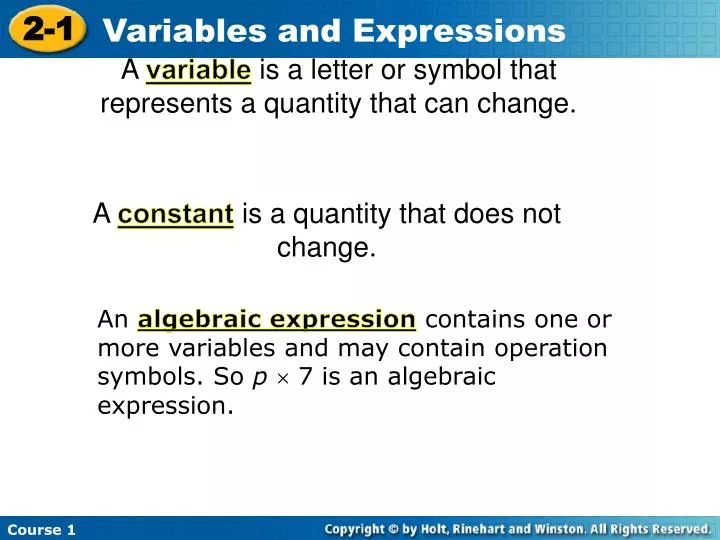 2-1 Variables and Expressions

A variable is a letter or symbol that represents a quantity that can change.

A constant is a quantity that does not change.

An algebraic expression contains one or more variables and may contain operation symbols. So $p \times 7$ is an algebraic expression.

Course 1

Copyright © by Holt, Rinehart and Winston. All Rights Reserved.